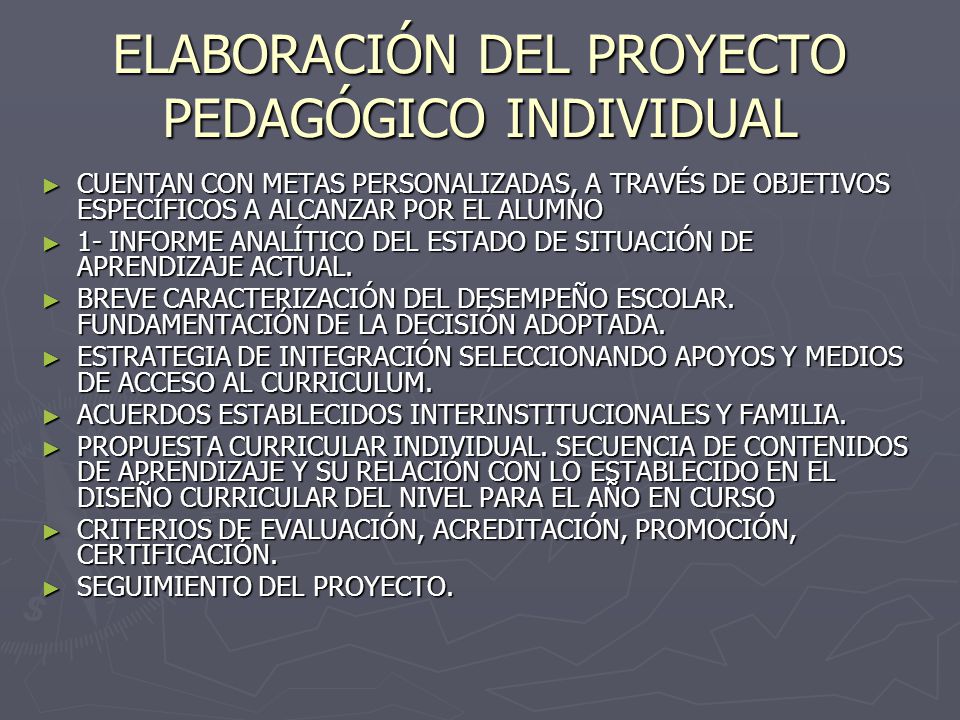 ELABORACIÓN DEL PROYECTO PEDAGÓGICO INDIVIDUAL

► CUENTAN CON METAS PERSONALIZADAS, A TRAVÉS DE OBJETIVOS ESPECÍFICOS A ALCANZAR POR EL ALUMNO

► 1- INFORME ANALÍTICO DEL ESTADO DE SITUACIÓN DE APRENDIZAJE ACTUAL.

► BREVE CARACTERIZACIÓN DEL DESEMPEÑO ESCOLAR. FUNDAMENTACIÓN DE LA DECISIÓN ADOPTADA.

► ESTRATEGIA DE INTEGRACIÓN SELECCIONANDO APOYOS Y MEDIOS DE ACCESO AL CURRICULUM.

► ACUERDOS ESTABLECIDOS INTERINSTITUCIONALES Y FAMILIA.

► PROPUESTA CURRICULAR INDIVIDUAL. SECUENCIA DE CONTENIDOS DE APRENDIZAJE Y SU RELACIÓN CON LO ESTABLECIDO EN EL DISEÑO CURRICULAR DEL NIVEL PARA EL AÑO EN CURSO

► CRITERIOS DE EVALUACIÓN, ACREDITACIÓN, PROMOCIÓN, CERTIFICACIÓN.

► SEGUIMIENTO DEL PROYECTO.